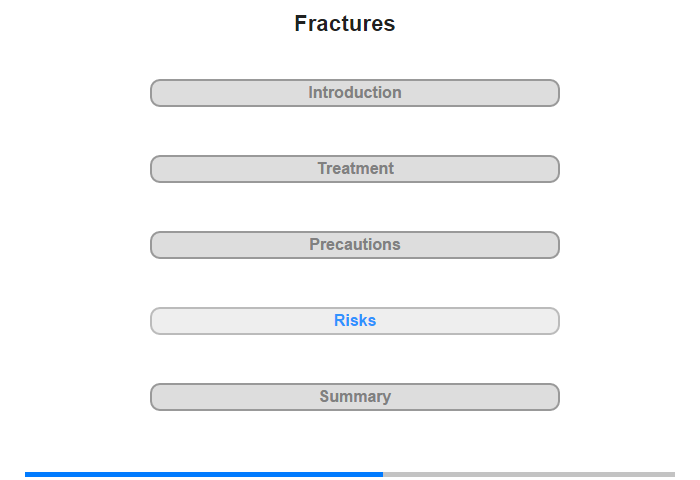 Fractures

Introduction

Treatment

Precautions

Risks

Summary